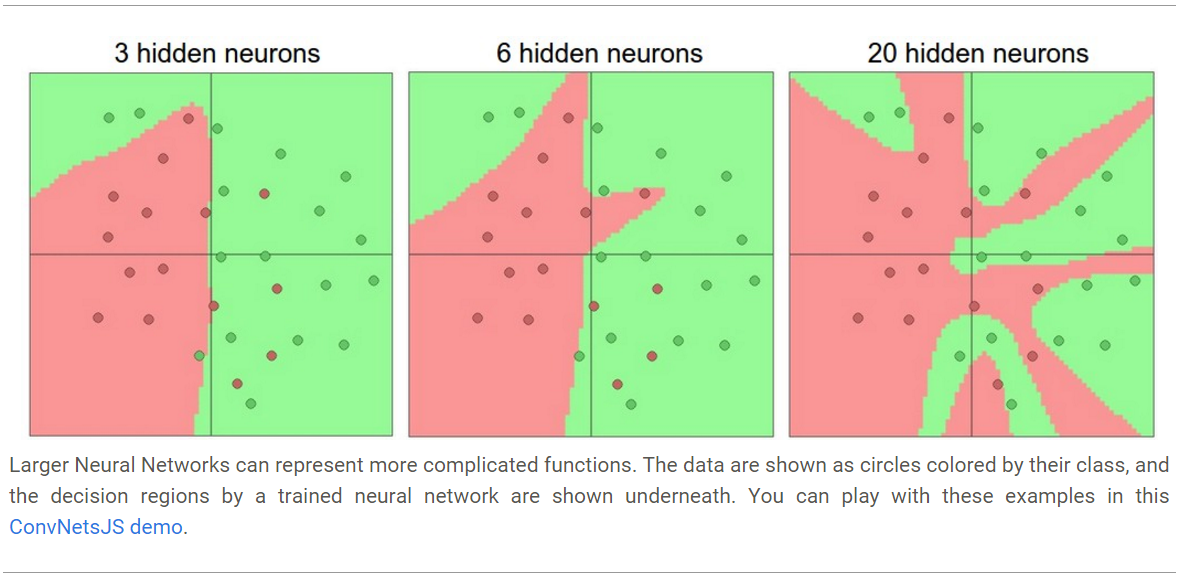 3 hidden neurons

6 hidden neurons

20 hidden neurons

Larger Neural Networks can represent more complicated functions. The data are shown as circles colored by their class, and the decision regions by a trained neural network are shown underneath. You can play with these examples in this ConvNetsJS demo.